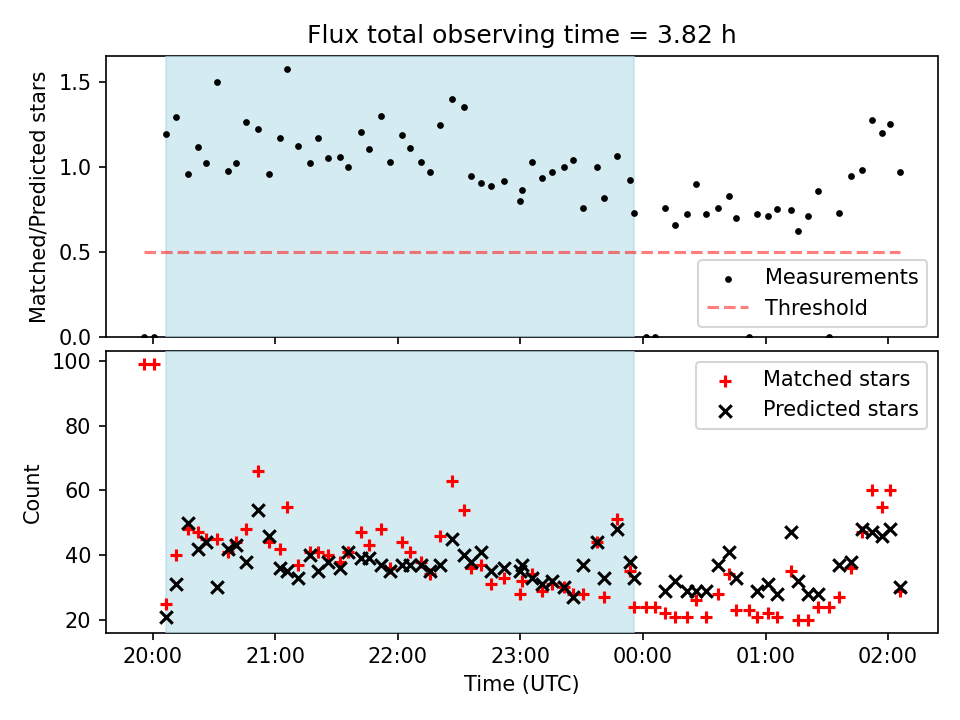 Flux total observing time = 3.82 h

Matched/Predicted stars

1.5
1.0
0.5
0.0

Measurements
Threshold

Count

100
80
60
40
20

Matched stars
Predicted stars

20:00
21:00
22:00
23:00
00:00
01:00
02:00

Time (UTC)